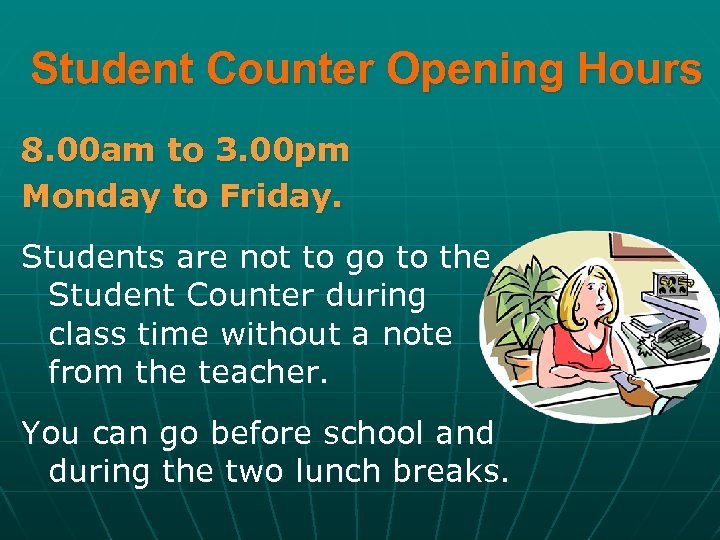 Student Counter Opening Hours

8.00am to 3.00pm
Monday to Friday.

Students are not to go to the Student Counter during class time without a note from the teacher.

You can go before school and during the two lunch breaks.